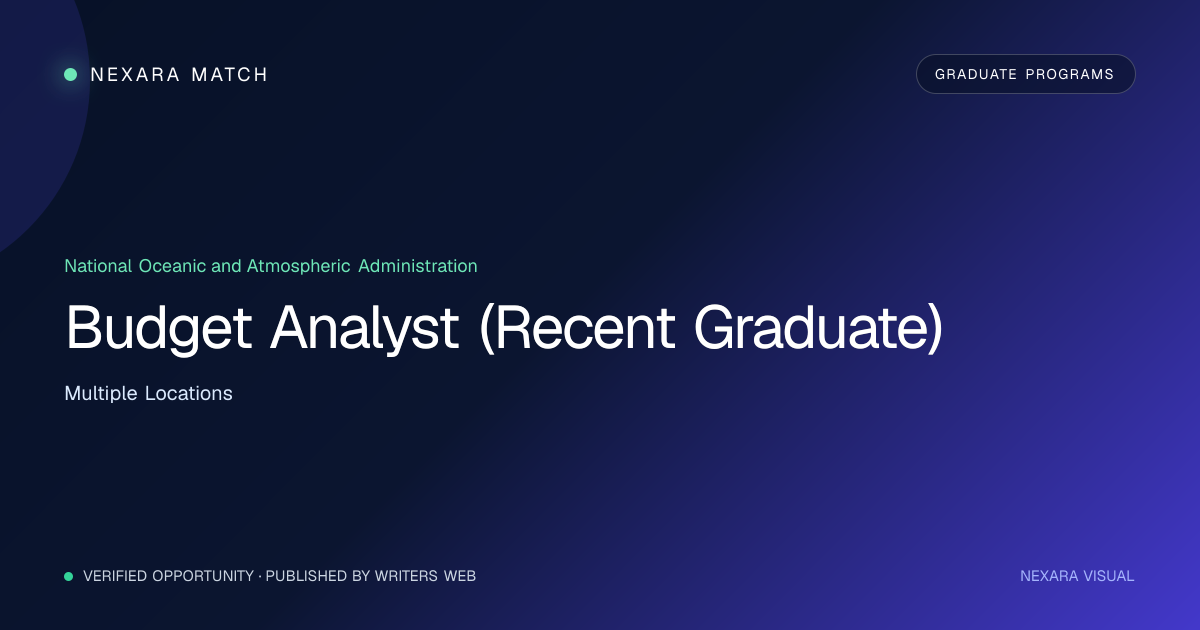 NEXARA MATCH

GRADUATE PROGRAMS

National Oceanic and Atmospheric Administration

Budget Analyst (Recent Graduate)

Multiple Locations

VERIFIED OPPORTUNITY · PUBLISHED BY WRITERS WEB

NEXARA VISUAL